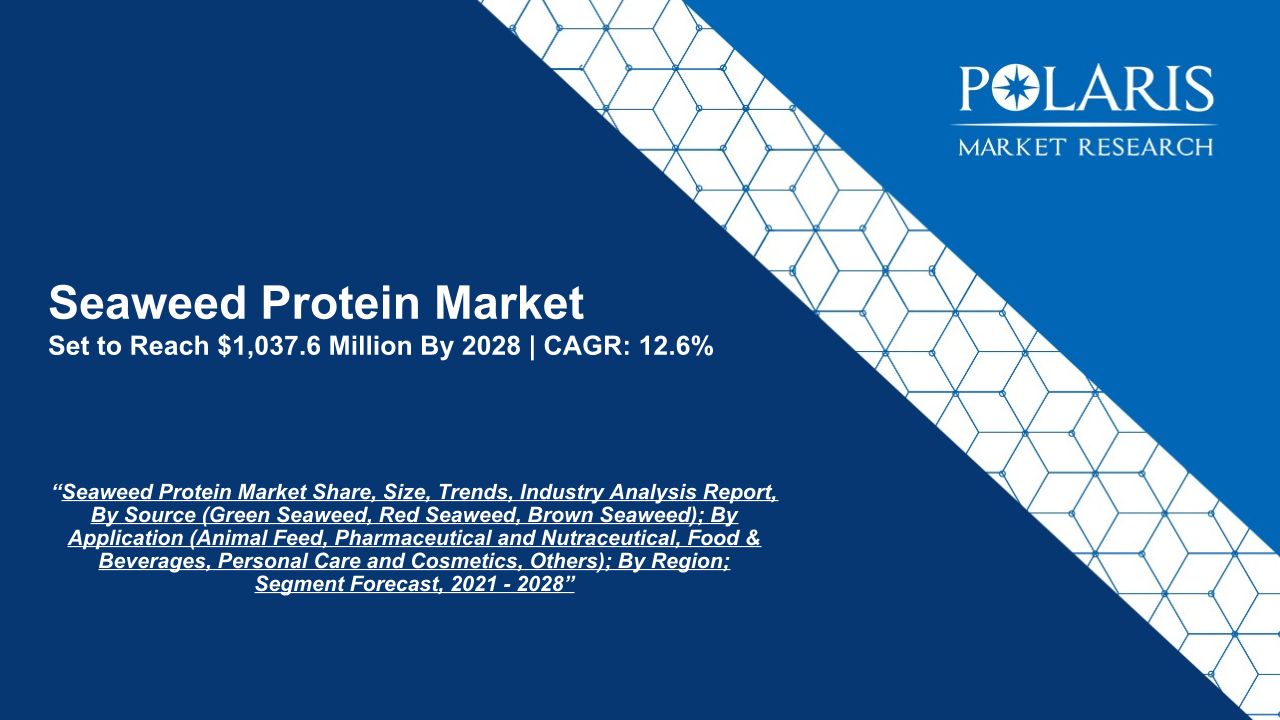 POLARIS
MARKET RESEARCH

Seaweed Protein Market
Set to Reach $1,037.6 Million By 2028 | CAGR: 12.6%

“Seaweed Protein Market Share, Size, Trends, Industry Analysis Report, By Source (Green Seaweed, Red Seaweed, Brown Seaweed); By Application (Animal Feed, Pharmaceutical and Nutraceutical, Food & Beverages, Personal Care and Cosmetics, Others); By Region; Segment Forecast, 2021 - 2028”